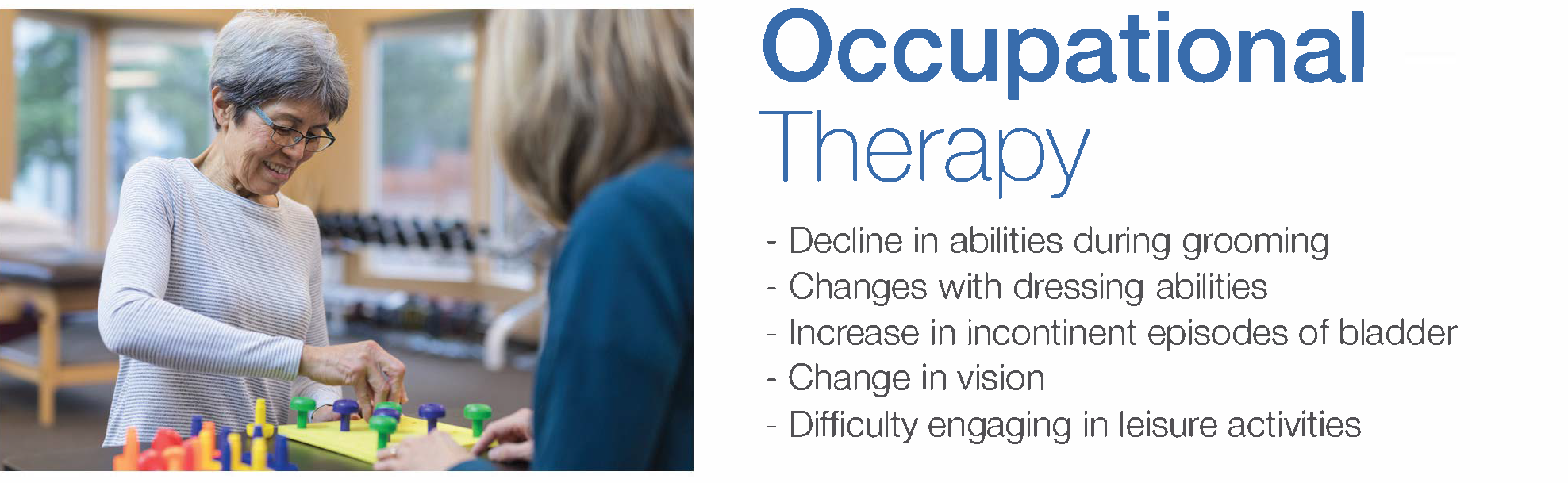 Occupational
Therapy

- Decline in abilities during grooming
- Changes with dressing abilities
- Increase in incontinent episodes of bladder
- Change in vision
- Difficulty engaging in leisure activities